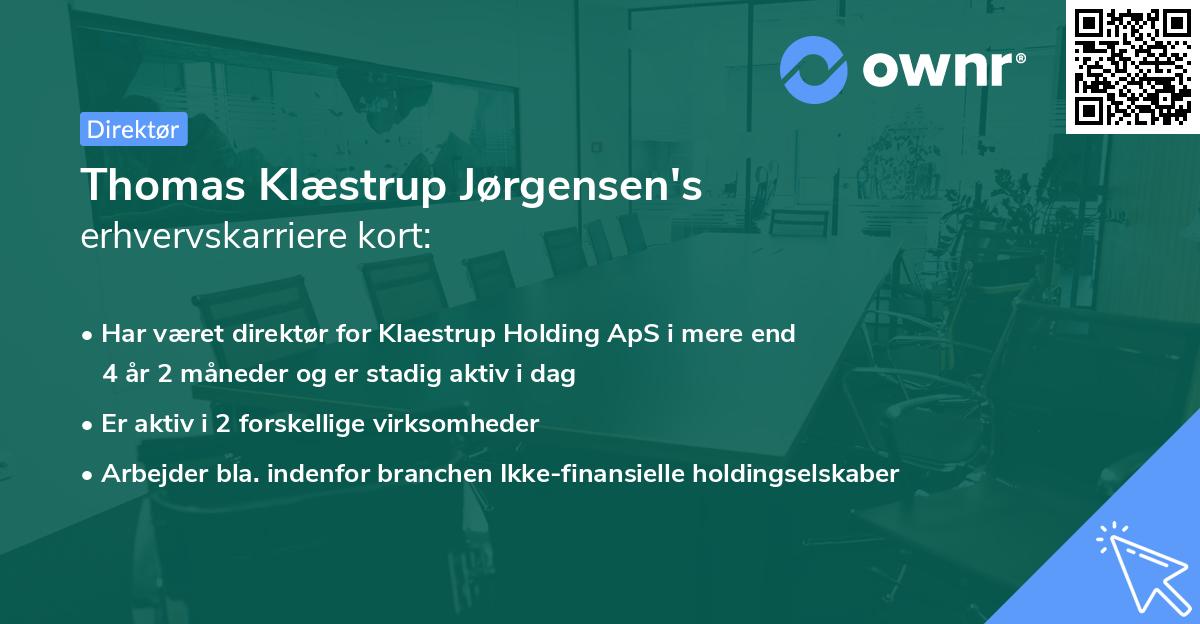 ownr®

Direktør

Thomas Klæstrup Jørgensen's
erhvervskarriere kort:

• Har været direktør for Klaestrup Holding ApS i mere end 4 år 2 måneder og er stadig aktiv i dag
• Er aktiv i 2 forskellige virksomheder
• Arbejder bla. indenfor branchen Ikke-finansielle holdingselskaber